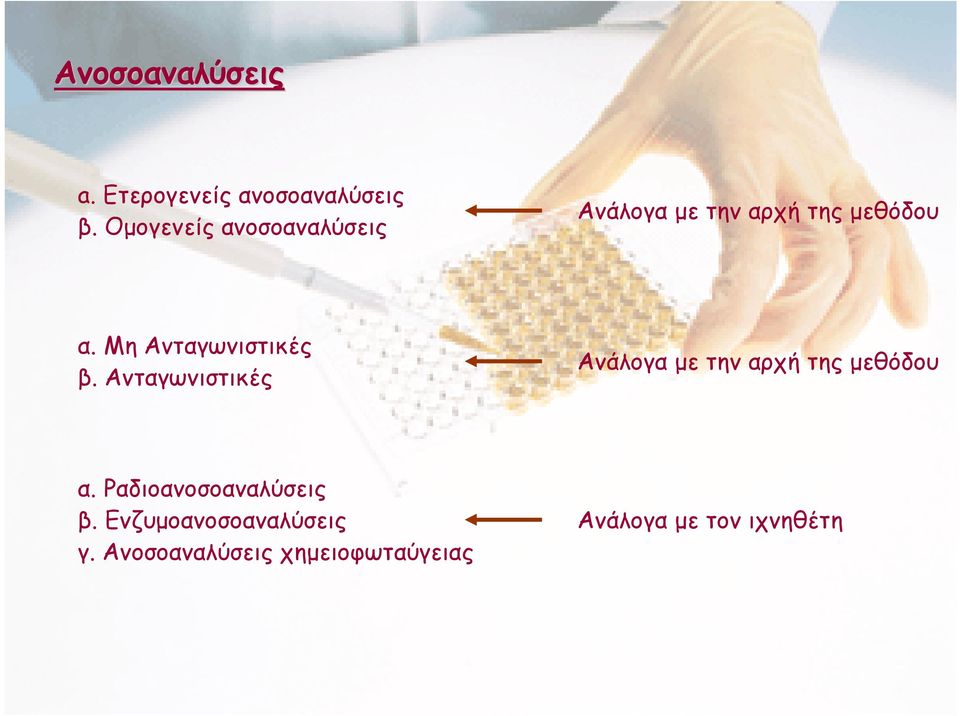 Ανοσοαναλύσεις

α. Ετερογενείς ανοσοαναλύσεις
β. Ομογενείς ανοσοαναλύσεις

Ανάλογα με την αρχή της μεθόδου

α. Μη Ανταγωνιστικές
β. Ανταγωνιστικές

Ανάλογα με την αρχή της μεθόδου

α. Ραδιοανοσοαναλύσεις
β. Ενζυμοανοσοαναλύσεις
γ. Ανοσοαναλύσεις χημειοφωταύγειας

Ανάλογα με τον ιχνηθέτη